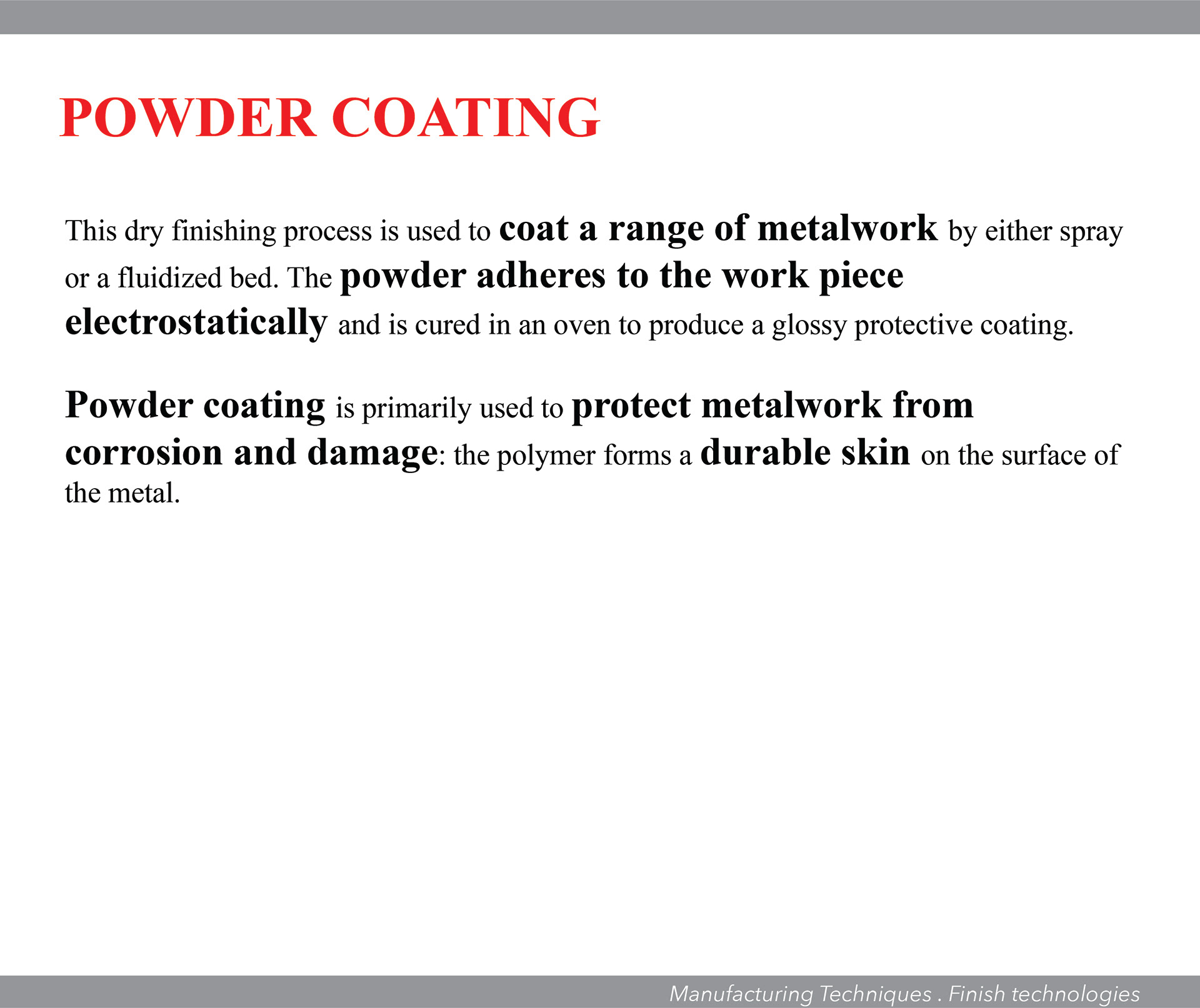 POWDER COATING

This dry finishing process is used to coat a range of metalwork by either spray or a fluidized bed. The powder adheres to the work piece electrostatically and is cured in an oven to produce a glossy protective coating.

Powder coating is primarily used to protect metalwork from corrosion and damage: the polymer forms a durable skin on the surface of the metal.

Manufacturing Techniques . Finish technologies